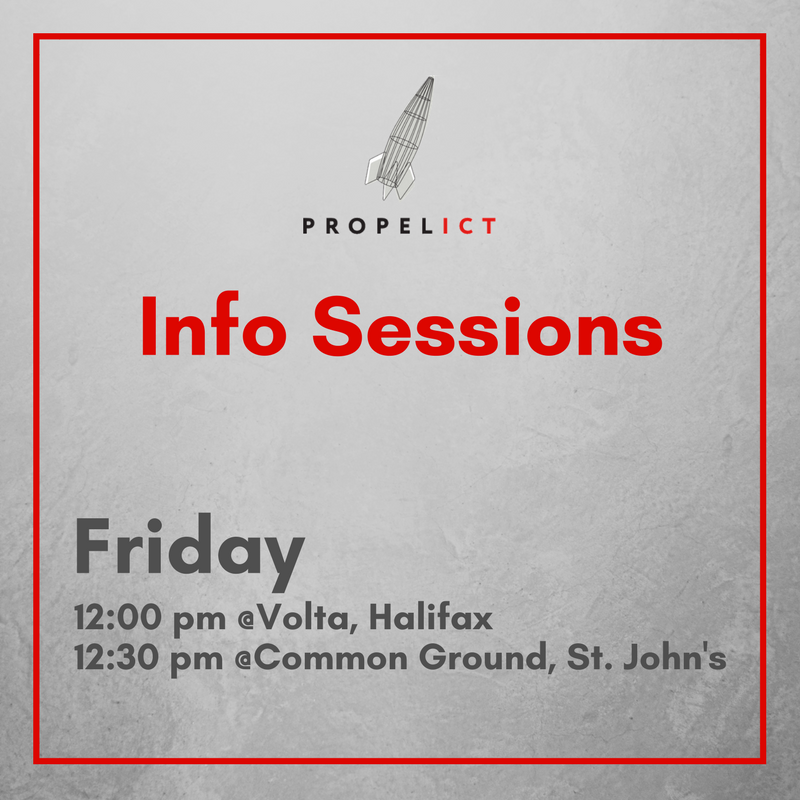 PROPELICT

Info Sessions

Friday

12:00 pm @Volta, Halifax
12:30 pm @Common Ground, St. John's